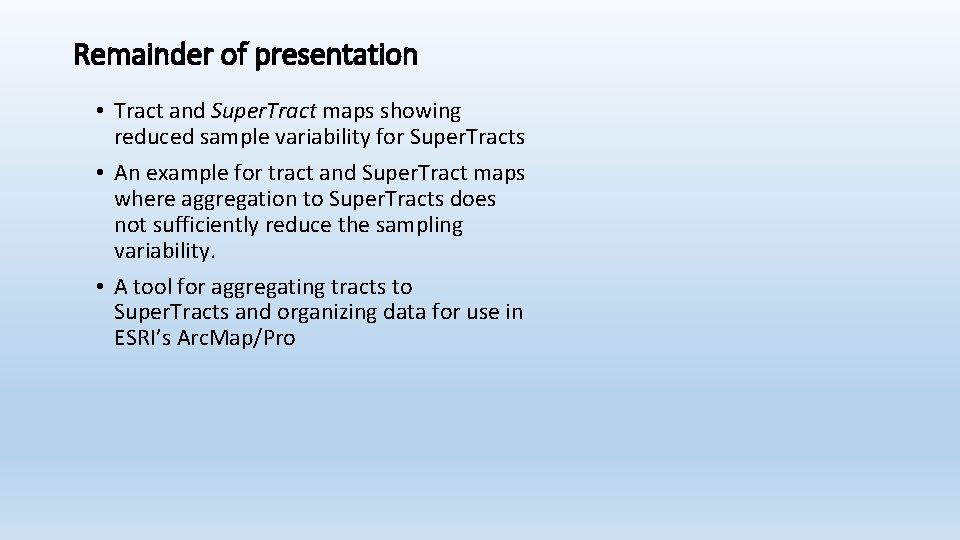 Remainder of presentation

• Tract and Super.Tract maps showing reduced sample variability for Super.Tracts

• An example for tract and Super.Tract maps where aggregation to Super.Tracts does not sufficiently reduce the sampling variability.

• A tool for aggregating tracts to Super.Tracts and organizing data for use in ESRI's Arc.Map/Pro